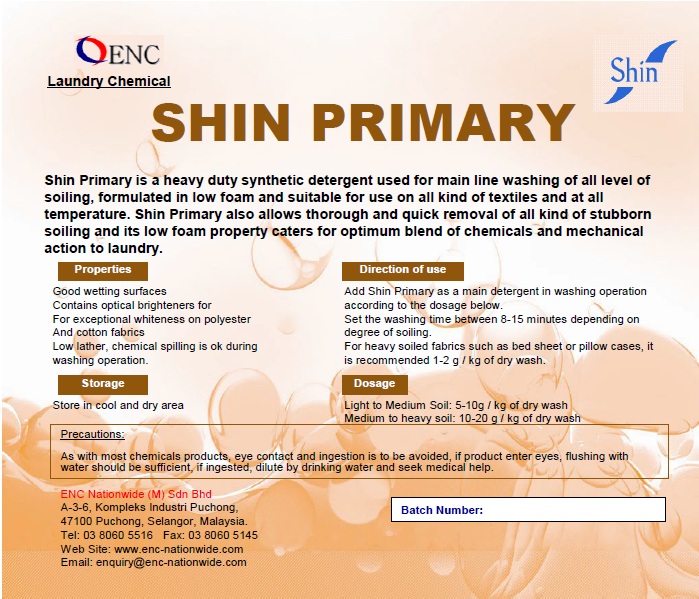 ENC
Laundry Chemical

Shin

SHIN PRIMARY

Shin Primary is a heavy duty synthetic detergent used for main line washing of all level of soiling, formulated in low foam and suitable for use on all kind of textiles and at all temperature. Shin Primary also allows thorough and quick removal of all kind of stubborn soiling and its low foam property caters for optimum blend of chemicals and mechanical action to laundry.

Properties

Good wetting surfaces
Contains optical brighteners for
For exceptional whiteness on polyester
And cotton fabrics
Low lather, chemical spilling is ok during washing operation.

Storage

Store in cool and dry area

Direction of use

Add Shin Primary as a main detergent in washing operation according to the dosage below.
Set the washing time between 8-15 minutes depending on degree of soiling.
For heavy soiled fabrics such as bed sheet or pillow cases, it is recommended 1-2 g / kg of dry wash.

Dosage

Light to Medium Soil: 5-10g / kg of dry wash
Medium to heavy soil: 10-20 g / kg of dry wash

Precautions:

As with most chemicals products, eye contact and ingestion is to be avoided, if product enter eyes, flushing with water should be sufficient, if ingested, dilute by drinking water and seek medical help.

ENC Nationwide (M) Sdn Bhd
A-3-6, Kompleks Industri Puchong,
47100 Puchong, Selangor, Malaysia.
Tel: 03 8060 5516 Fax: 03 8060 5145
Web Site: www.enc-nationwide.com
Email: enquiry@enc-nationwide.com

Batch Number: